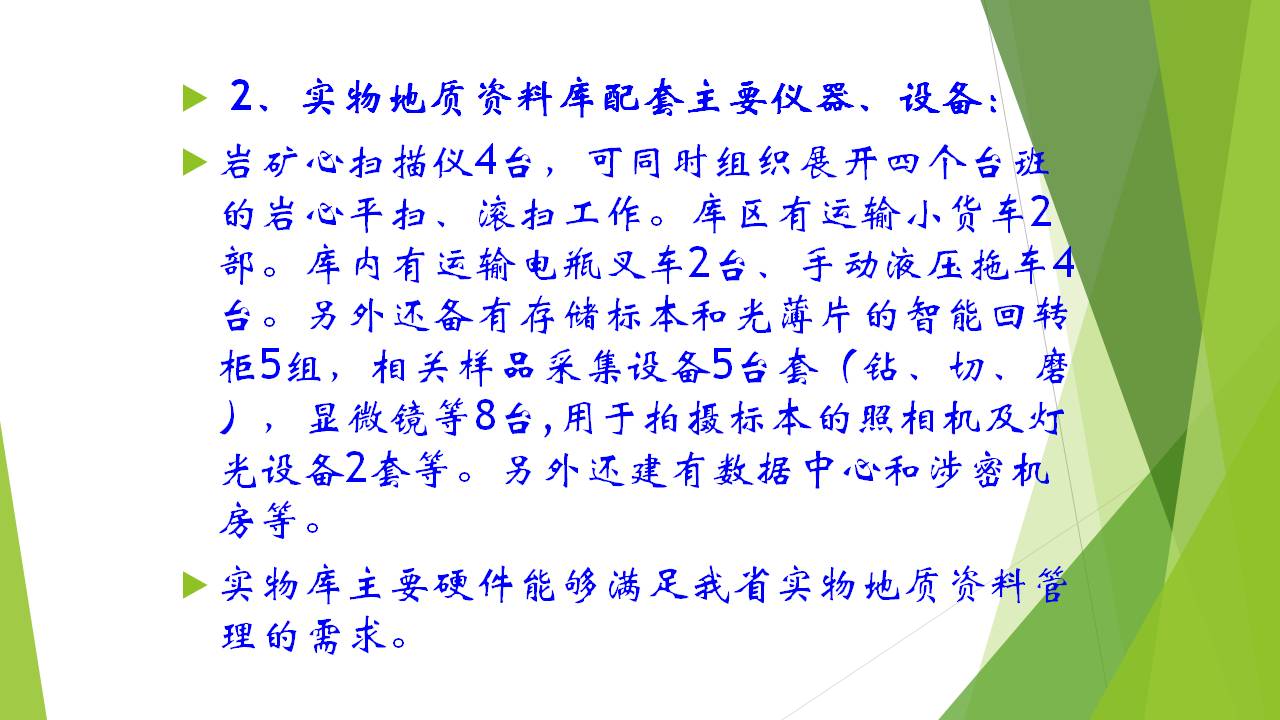 2、实物地质资料库配套主要仪器、设备：

岩矿心扫描仪4台，可同时组织展开四个台班的岩心平扫、滚扫工作。库区有运输小货车2部。库内有运输电瓶叉车2台、手动液压拖车4台。另外还备有存储标本和光薄片的智能回转柜5组，相关样品采集设备5台套（钻、切、磨），显微镜等8台,用于拍摄标本的照相机及灯光设备2套等。另外还建有数据中心和涉密机房等。

实物库主要硬件能够满足我省实物地质资料管理的需求。